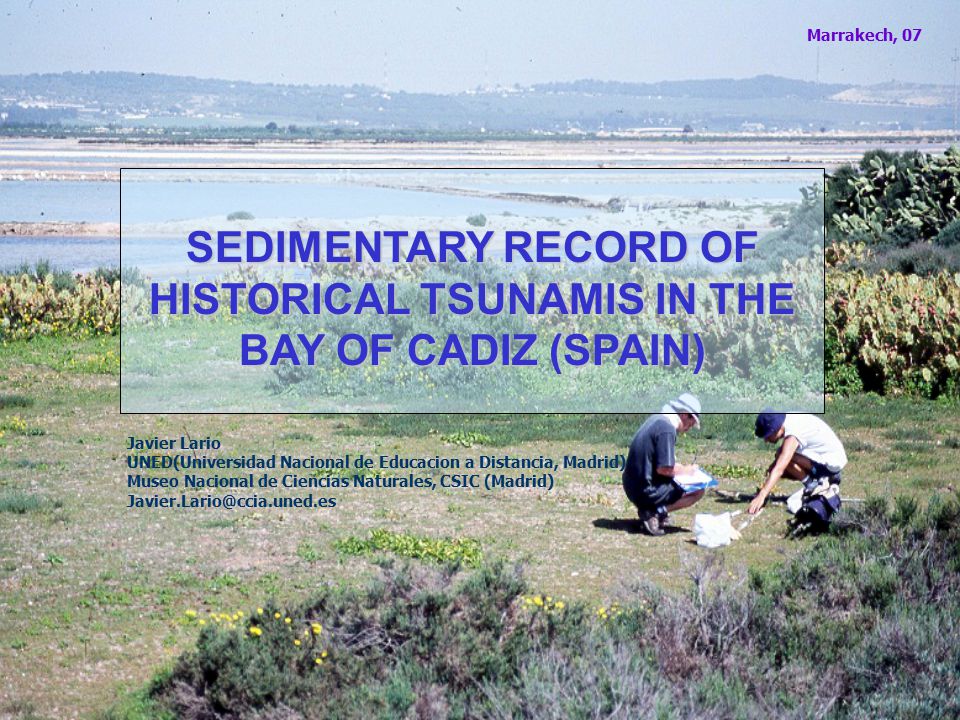 Marrakech, 07

SEDIMENTARY RECORD OF HISTORICAL TSUNAMIS IN THE BAY OF CADIZ (SPAIN)

Javier Lario
UNED(Universidad Nacional de Educacion a Distancia, Madrid)
Museo Nacional de Ciencias Naturales, CSIC (Madrid)
Javier.Lario@ccia.uned.es